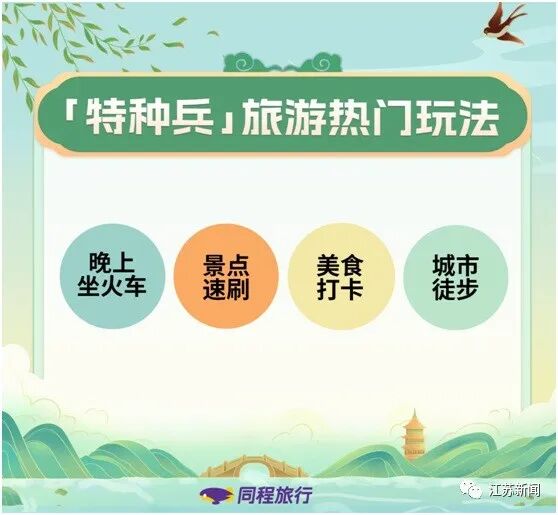 「特种兵」旅游热门玩法

晚上坐火车

景点速刷

美食打卡

城市徒步

同程旅行

江苏新闻